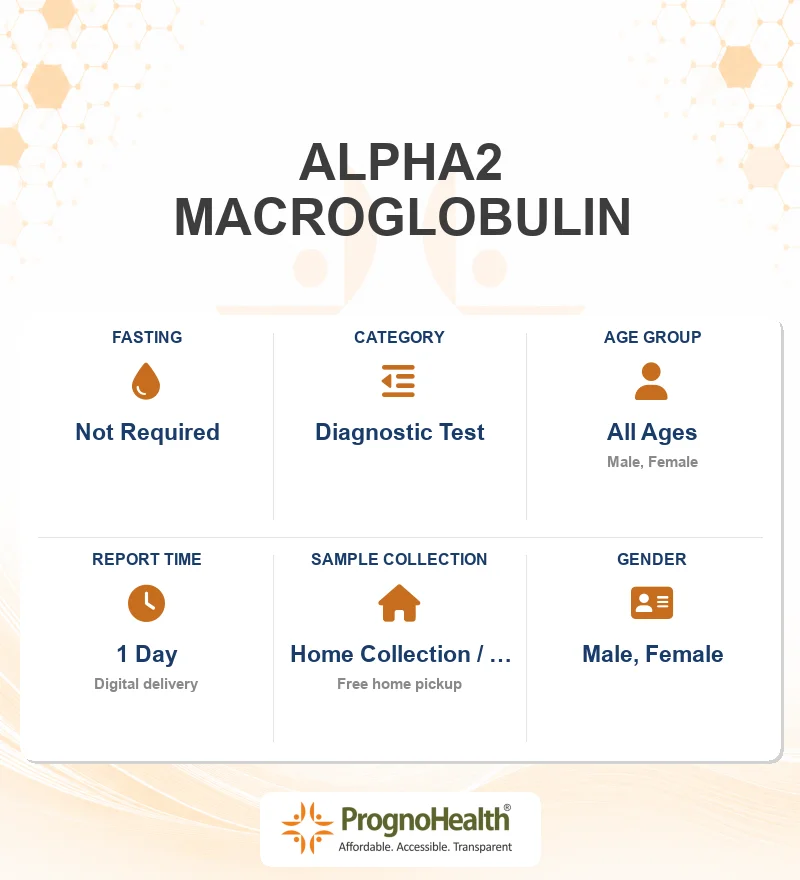 ALPHA2 MACROGLOBULIN

FASTING
Not Required

CATEGORY
Diagnostic Test

AGE GROUP
All Ages
Male, Female

REPORT TIME
1 Day
Digital delivery

SAMPLE COLLECTION
Home Collection / …
Free home pickup

GENDER
Male, Female

PrognoHealth®
Affordable. Accessible. Transparent